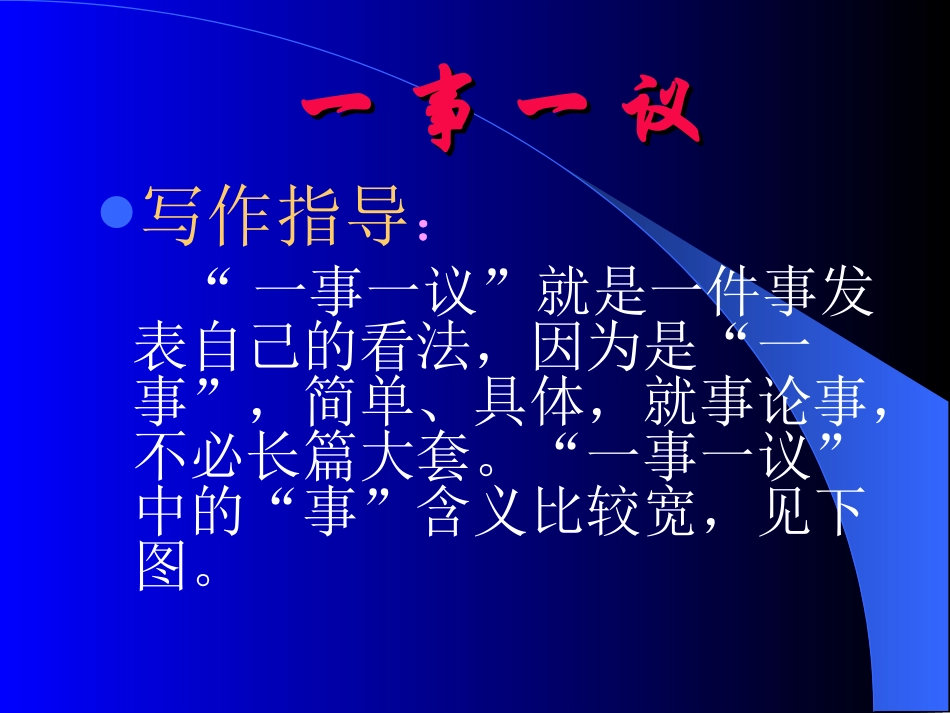 一事一议

写作指导：

“一事一议”就是一件事发表自己的看法，因为是“一事”，简单、具体，就事论事，不必长篇大套。“一事一议”中的“事”含义比较宽，见下图。